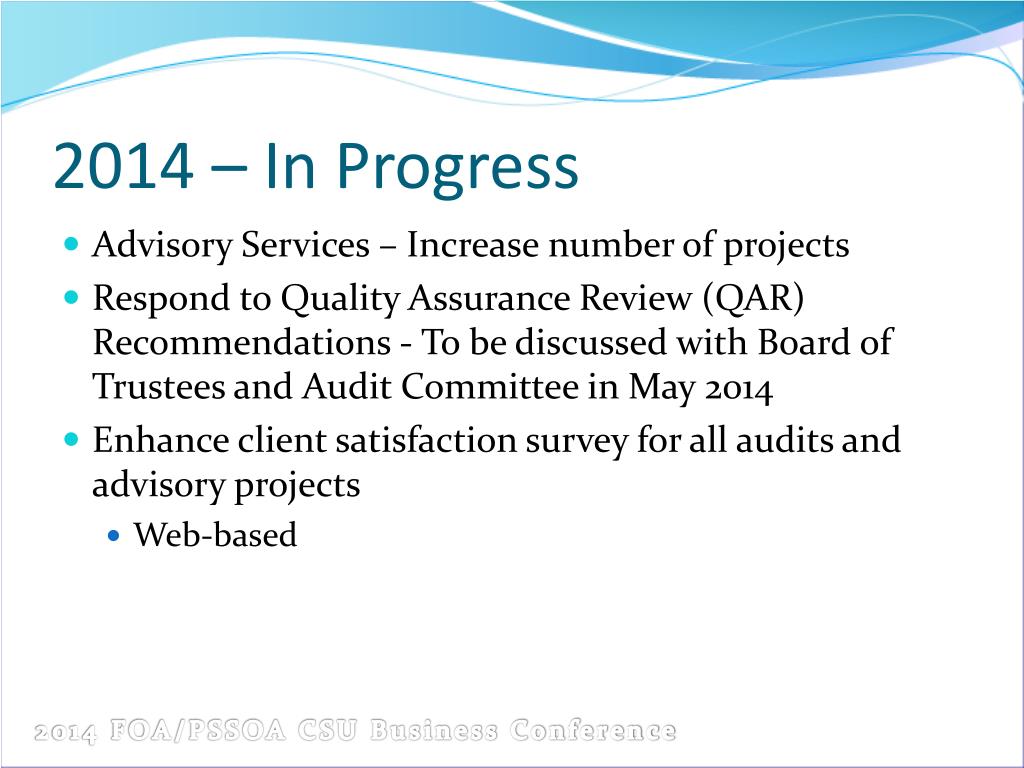 2014 – In Progress

- Advisory Services – Increase number of projects
- Respond to Quality Assurance Review (QAR) Recommendations - To be discussed with Board of Trustees and Audit Committee in May 2014
- Enhance client satisfaction survey for all audits and advisory projects
  - Web-based

2014 FOA/PSSOA CSU Business Conference